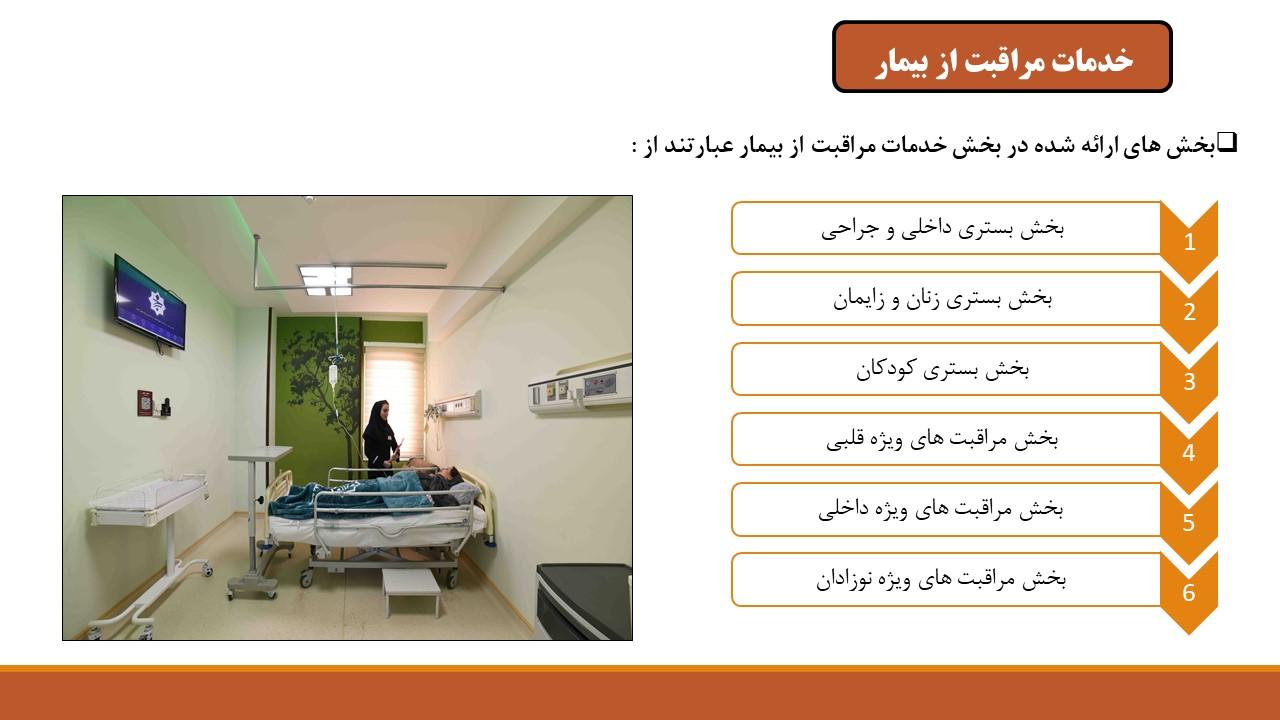 خدمات مراقبت از بیمار

❑بخش های ارائه شده در بخش خدمات مراقبت از بیمار عبارتند از :

1 بخش بستری داخلی و جراحی

2 بخش بستری زنان و زایمان

3 بخش بستری کودکان

4 بخش مراقبت های ویژه قلبی

5 بخش مراقبت های ویژه داخلی

6 بخش مراقبت های ویژه نوزادان